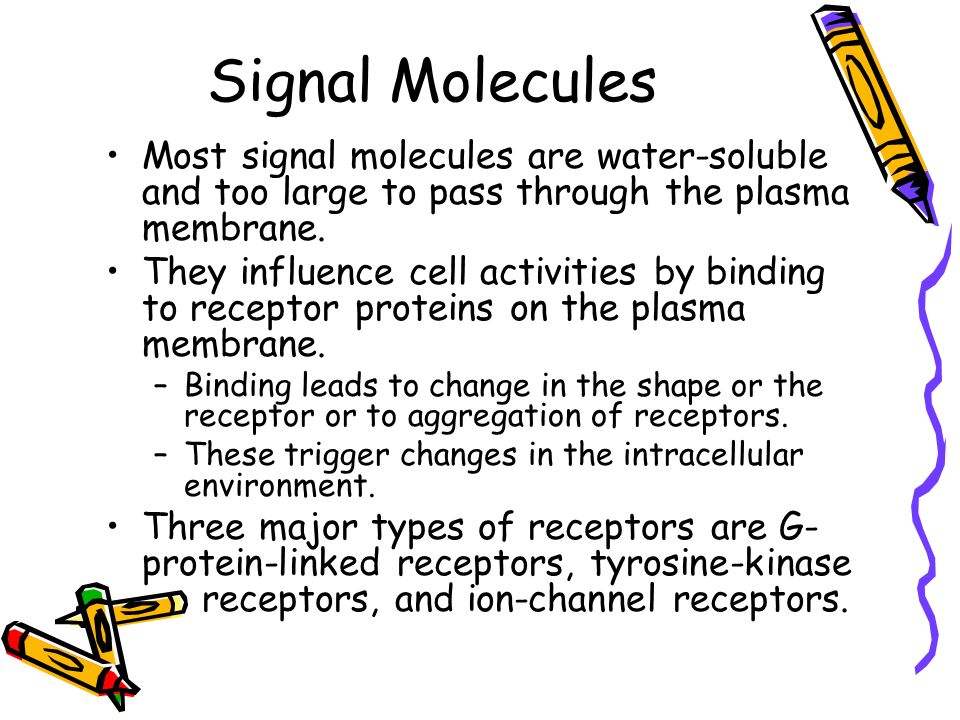 Signal Molecules

• Most signal molecules are water-soluble and too large to pass through the plasma membrane.

• They influence cell activities by binding to receptor proteins on the plasma membrane.

– Binding leads to change in the shape or the receptor or to aggregation of receptors.

– These trigger changes in the intracellular environment.

• Three major types of receptors are G-protein-linked receptors, tyrosine-kinase receptors, and ion-channel receptors.